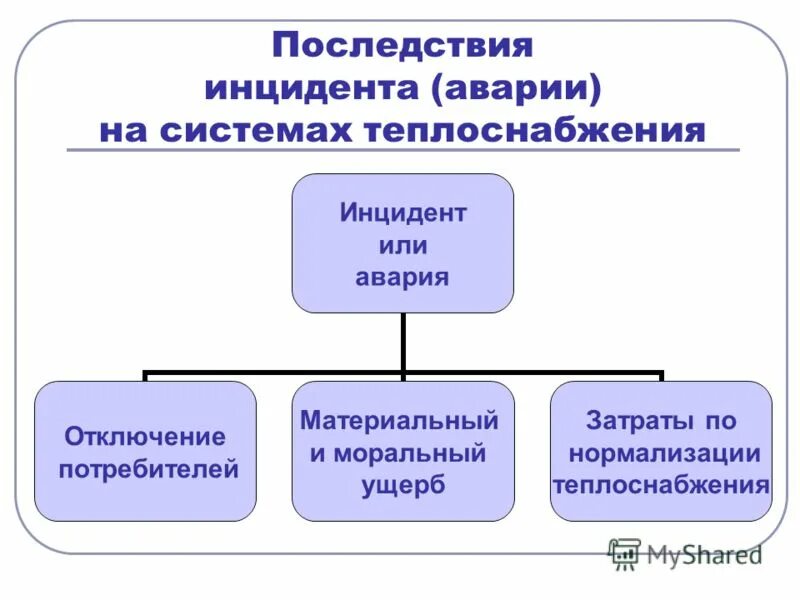 Последствия инцидента (аварии) на системах теплоснабжения

Инцидент или авария

Отключение потребителей

Материальный и моральный ущерб

Затраты по нормализации теплоснабжения

MyShared